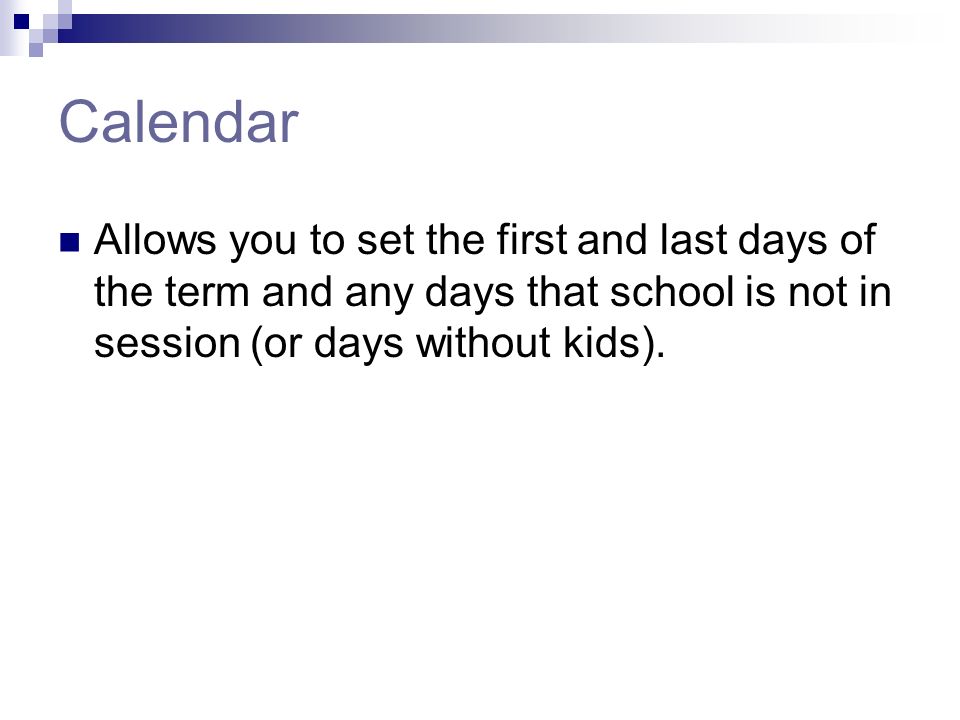 Calendar

Allows you to set the first and last days of the term and any days that school is not in session (or days without kids).